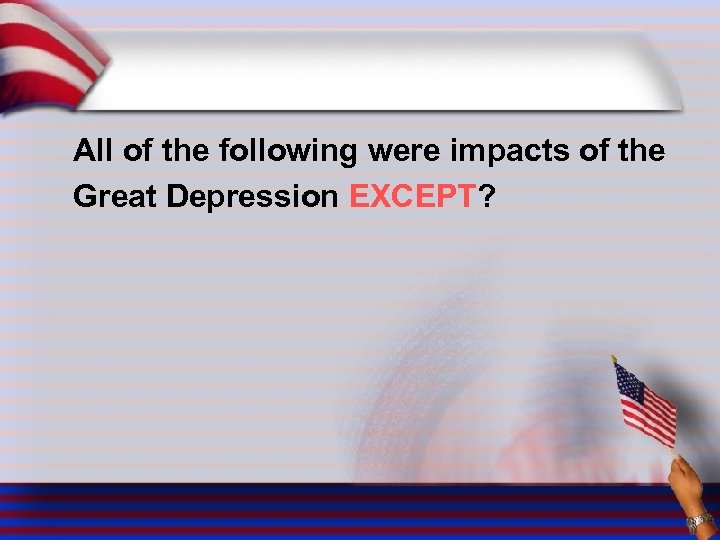 All of the following were impacts of the Great Depression EXCEPT?